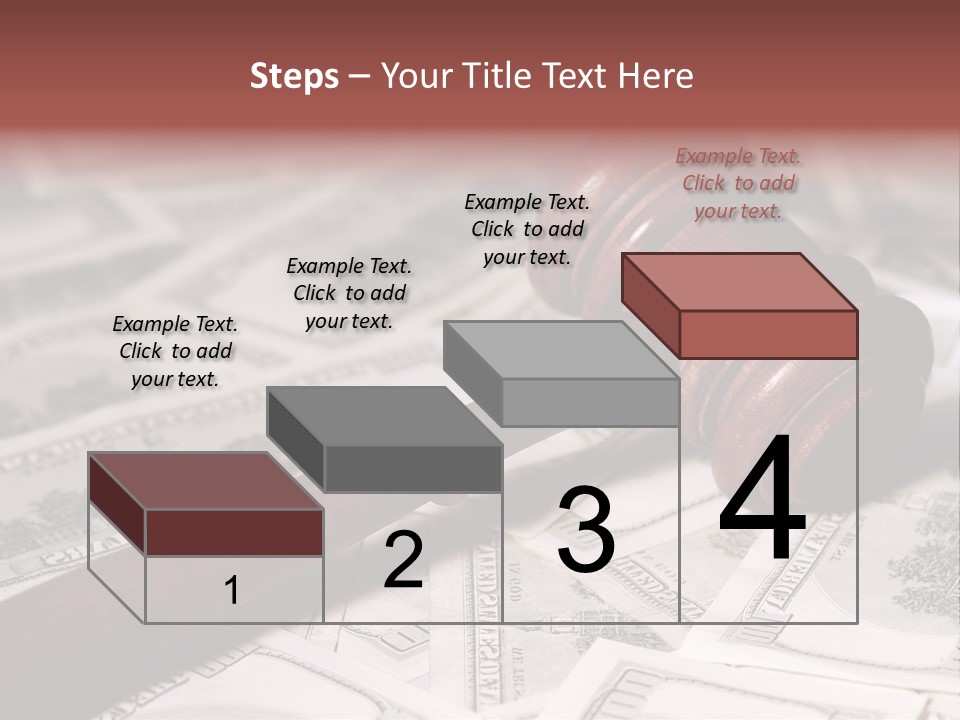 Steps – Your Title Text Here

Example Text. Click to add your text.

Example Text. Click to add your text.

Example Text. Click to add your text.

Example Text. Click to add your text.

1

2

3

4